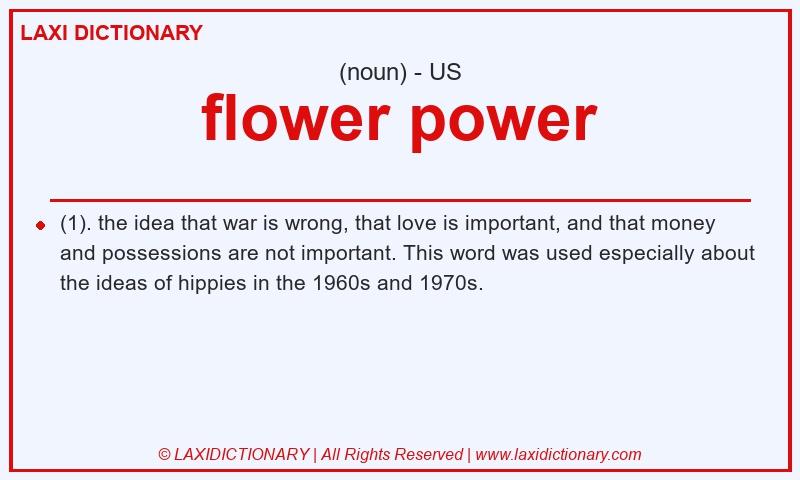 LAXI DICTIONARY

(noun) - US

flower power

(1). the idea that war is wrong, that love is important, and that money and possessions are not important. This word was used especially about the ideas of hippies in the 1960s and 1970s.

© LAXIDICTIONARY | All Rights Reserved | www.laxidictionary.com